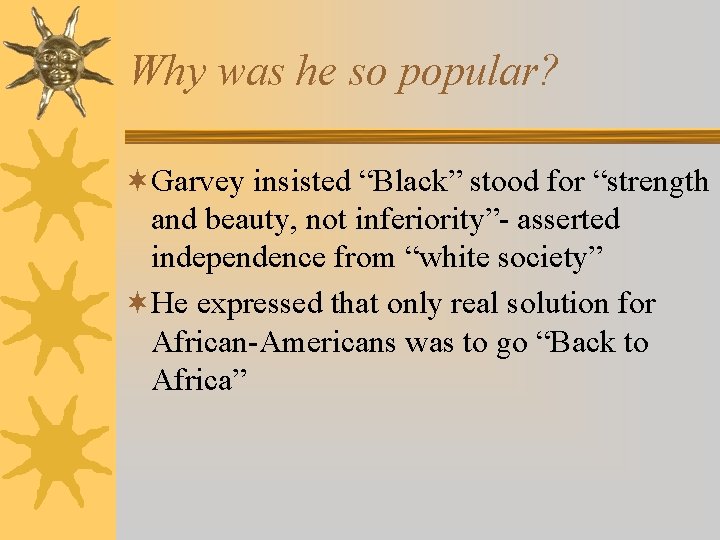 Why was he so popular?

Garvey insisted “Black” stood for “strength and beauty, not inferiority”- asserted independence from “white society”

He expressed that only real solution for African-Americans was to go “Back to Africa”